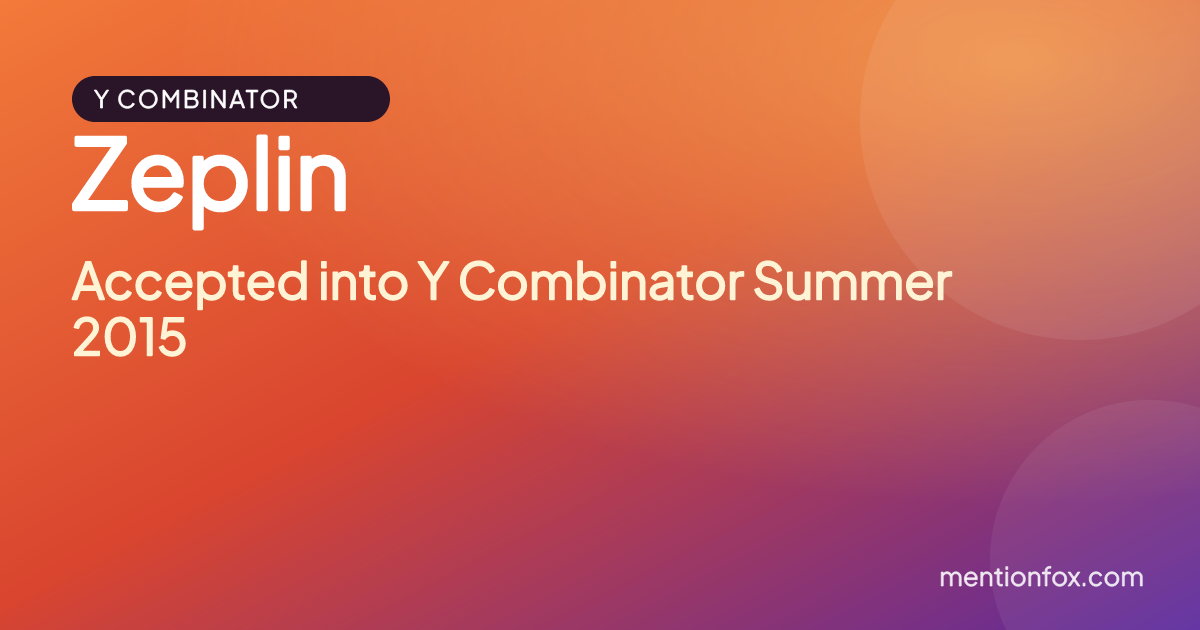 Y COMBINATOR

Zeplin

Accepted into Y Combinator Summer 2015

mentionfox.com